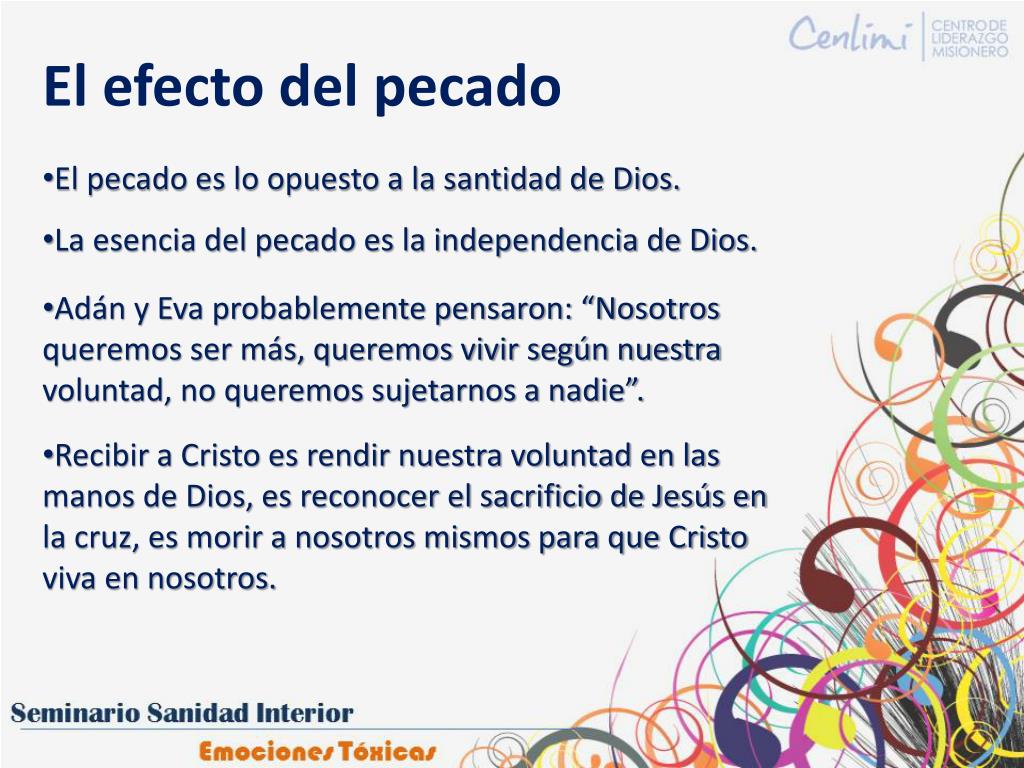 Cenlimi CENTRO DE LIDERAZGO MISIONERO

El efecto del pecado

•El pecado es lo opuesto a la santidad de Dios.

•La esencia del pecado es la independencia de Dios.

•Adán y Eva probablemente pensaron: “Nosotros queremos ser más, queremos vivir según nuestra voluntad, no queremos sujetarnos a nadie”.

•Recibir a Cristo es rendir nuestra voluntad en las manos de Dios, es reconocer el sacrificio de Jesús en la cruz, es morir a nosotros mismos para que Cristo viva en nosotros.

Seminario Sanidad Interior

Emociones Tóxicas